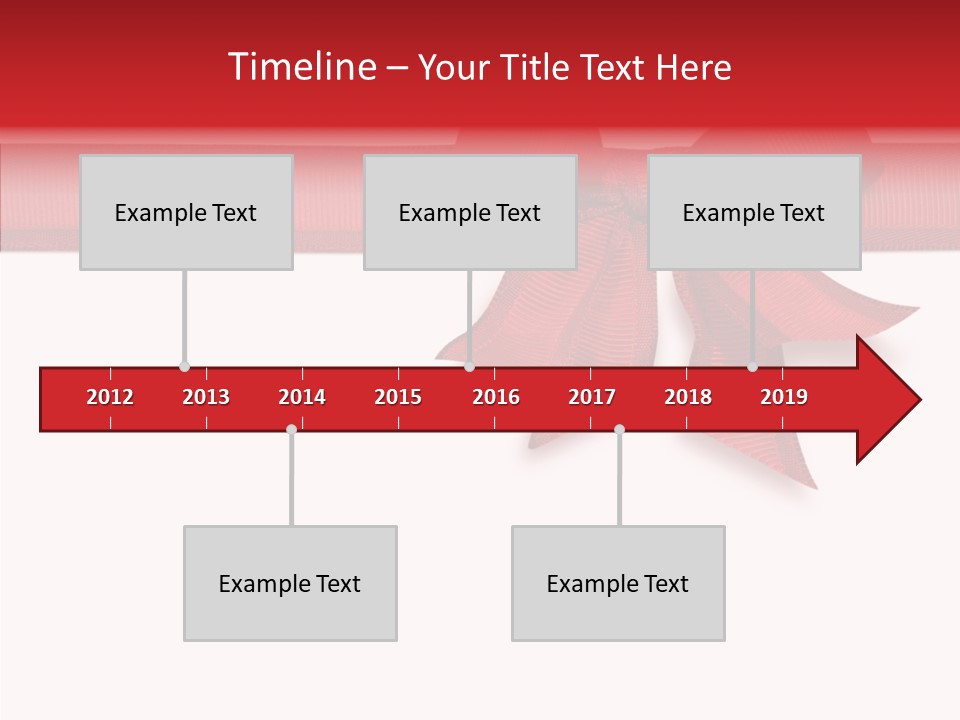 Timeline – Your Title Text Here

Example Text

Example Text

Example Text

2012 2013 2014 2015 2016 2017 2018 2019

Example Text

Example Text